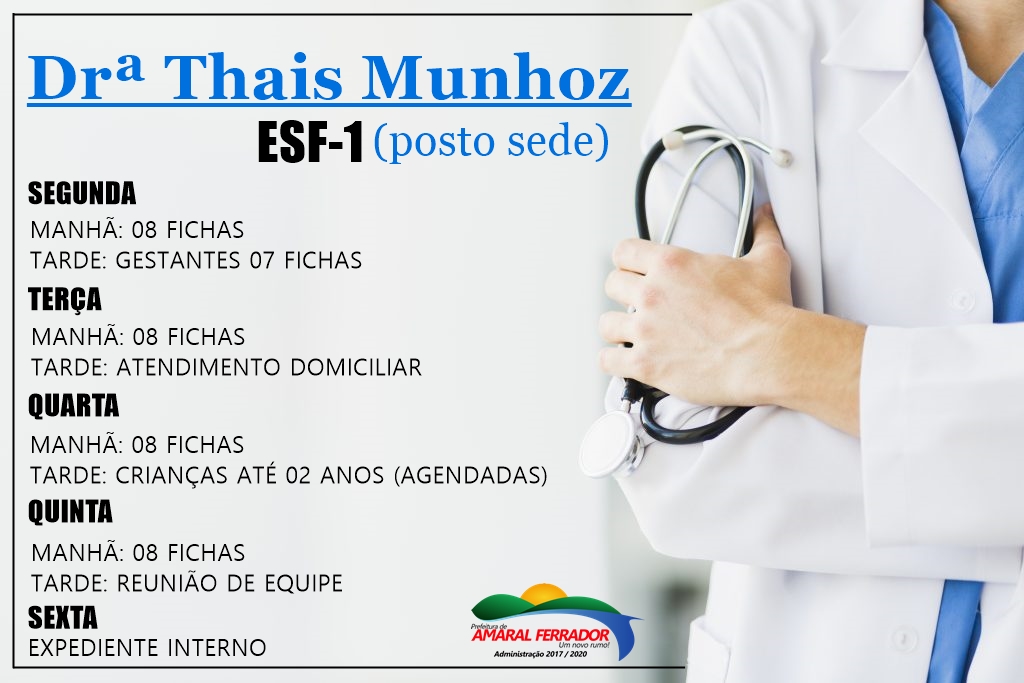 Drª Thais Munhoz
ESF-1 (posto sede)

SEGUNDA
MANHÃ: 08 FICHAS
TARDE: GESTANTES 07 FICHAS

TERÇA
MANHÃ: 08 FICHAS
TARDE: ATENDIMENTO DOMICILIAR

QUARTA
MANHÃ: 08 FICHAS
TARDE: CRIANÇAS ATÉ 02 ANOS (AGENDADAS)

QUINTA
MANHÃ: 08 FICHAS
TARDE: REUNIÃO DE EQUIPE

SEXTA
EXPEDIENTE INTERNO

Prefeitura de
AMARAL FERRADOR
Um novo rumo!
Administração 2017 / 2020